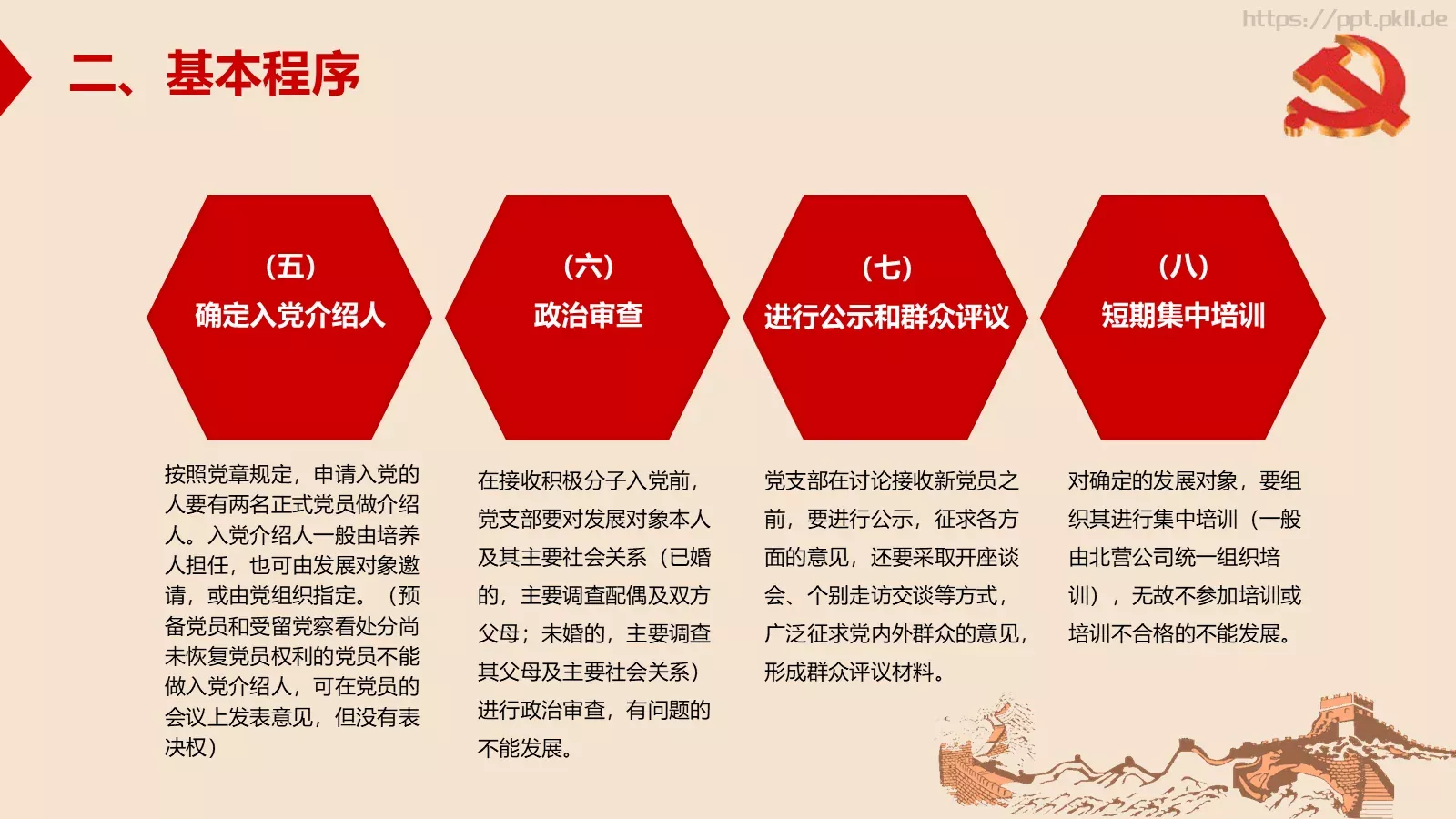 https://ppt.pkll.de

二、基本程序

（五）
确定入党介绍人

按照党章规定，申请入党的人要有两名正式党员做介绍人。入党介绍人一般由培养人担任，也可由发展对象邀请，或由党组织指定。（预备党员和受留党察看处分尚未恢复党员权利的党员不能做入党介绍人，可在党员的会议上发表意见，但没有表决权）

（六）
政治审查

在接收积极分子入党前，党支部要对发展对象本人及其主要社会关系（已婚的，主要调查配偶及双方父母；未婚的，主要调查其父母及主要社会关系）进行政治审查，有问题的不能发展。

（七）
进行公示和群众评议

党支部在讨论接收新党员之前，要进行公示，征求各方面的意见，还要采取开座谈会、个别走访交谈等方式，广泛征求党内外群众的意见，形成群众评议材料。

（八）
短期集中培训

对确定的发展对象，要组织其进行集中培训（一般由北营公司统一组织培训），无故不参加培训或培训不合格的不能发展。